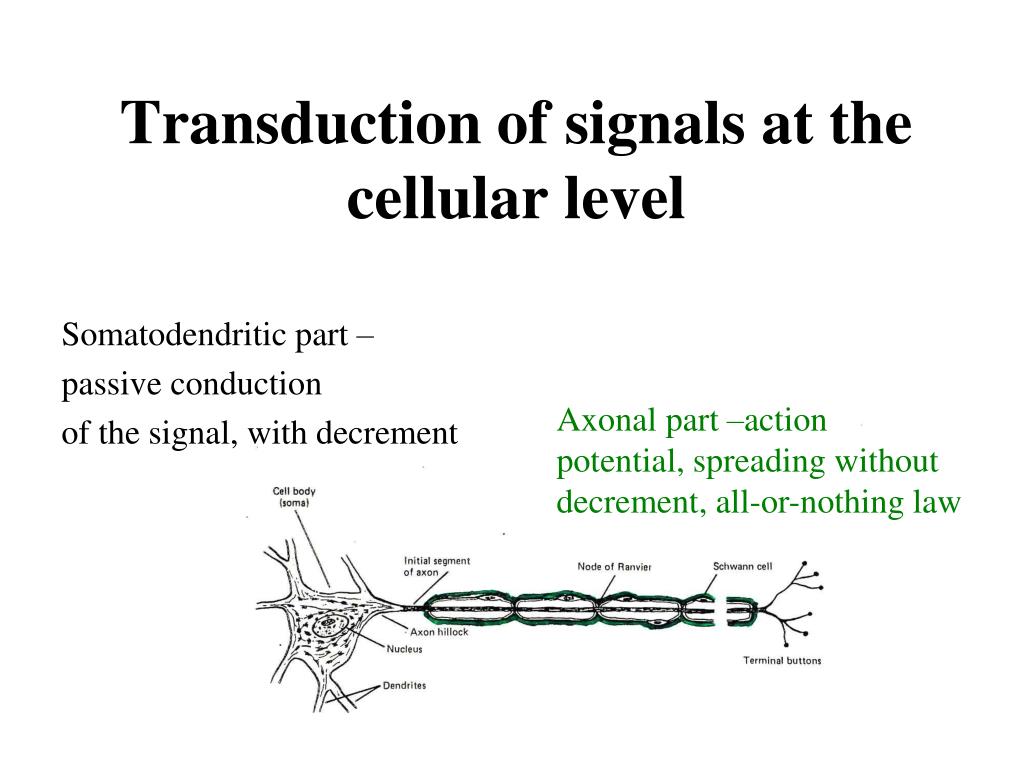 Transduction of signals at the cellular level

Somatodendritic part –
passive conduction
of the signal, with decrement

Axonal part –action potential, spreading without decrement, all-or-nothing law

Cell body (soma)

Initial segment of axon

Node of Ranvier

Schwann cell

Axon hillock

Nucleus

Dendrites

Terminal buttons